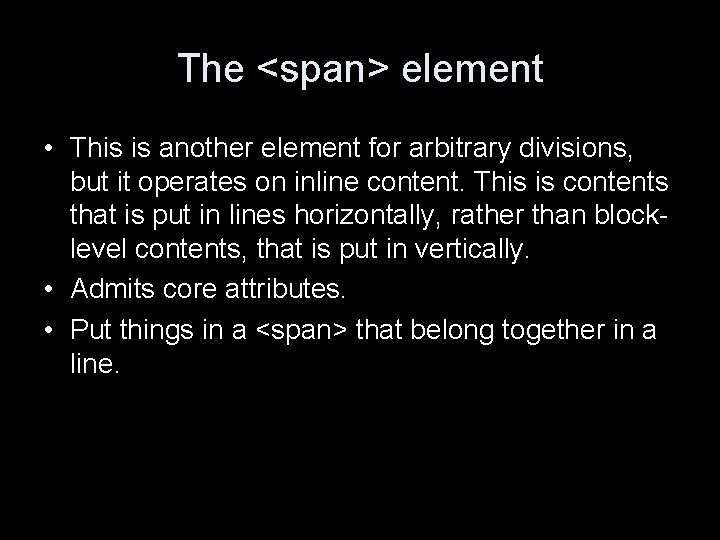 The <span> element

• This is another element for arbitrary divisions, but it operates on inline content. This is contents that is put in lines horizontally, rather than block-level contents, that is put in vertically.
• Admits core attributes.
• Put things in a <span> that belong together in a line.